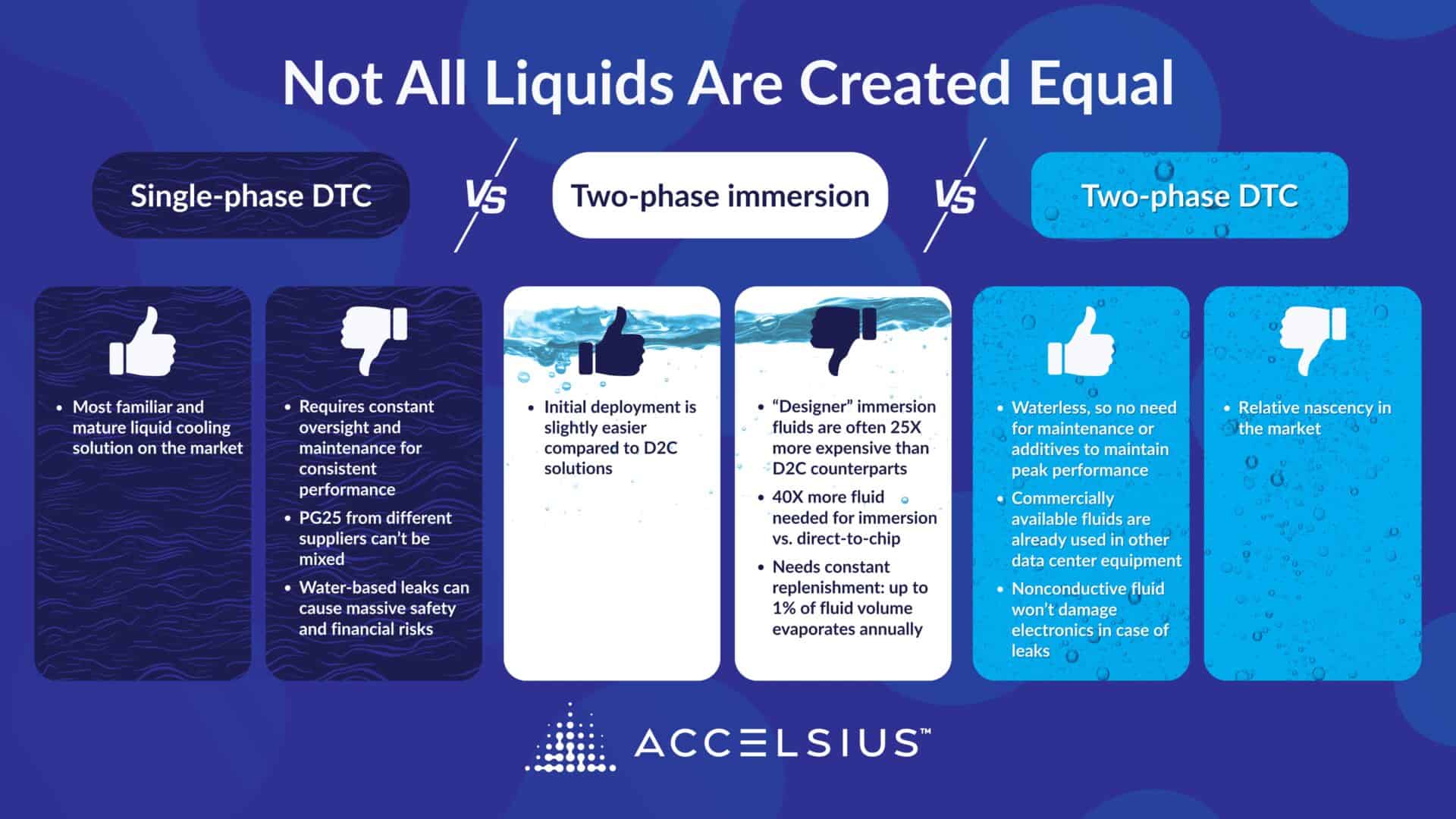 Not All Liquids Are Created Equal

Single-phase DTC

VS

Two-phase immersion

VS

Two-phase DTC

• Most familiar and mature liquid cooling solution on the market

• Requires constant oversight and maintenance for consistent performance
• PG25 from different suppliers can't be mixed
• Water-based leaks can cause massive safety and financial risks

• Initial deployment is slightly easier compared to D2C solutions

• "Designer" immersion fluids are often 25X more expensive than D2C counterparts
• 40X more fluid needed for immersion vs. direct-to-chip
• Needs constant replenishment: up to 1% of fluid volume evaporates annually

• Waterless, so no need for maintenance or additives to maintain peak performance
• Commercially available fluids are already used in other data center equipment
• Nonconductive fluid won't damage electronics in case of leaks

• Relative nascency in the market

ACCELSIUS™